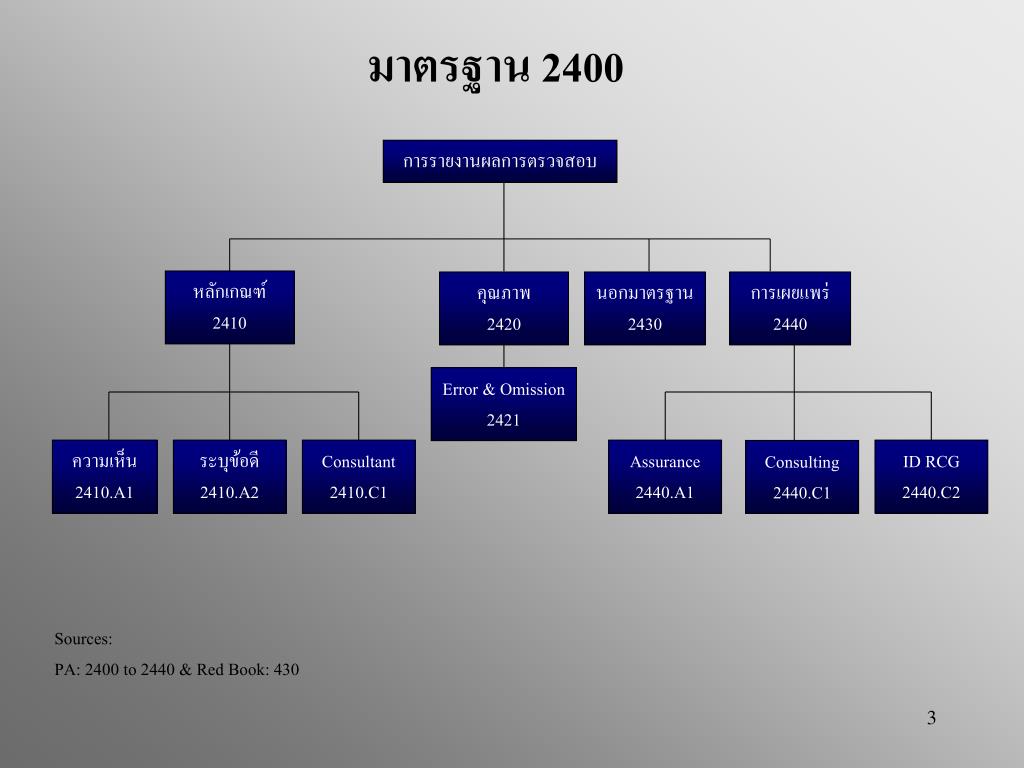 มาตรฐาน 2400

การรายงานผลการตรวจสอบ

หลักเกณฑ์
2410

คุณภาพ
2420

นอกมาตรฐาน
2430

การเผยแพร่
2440

Error & Omission
2421

ความเห็น
2410.A1

ระบุข้อดี
2410.A2

Consultant
2410.C1

Assurance
2440.A1

Consulting
2440.C1

ID RCG
2440.C2

Sources:

PA: 2400 to 2440 & Red Book: 430

3